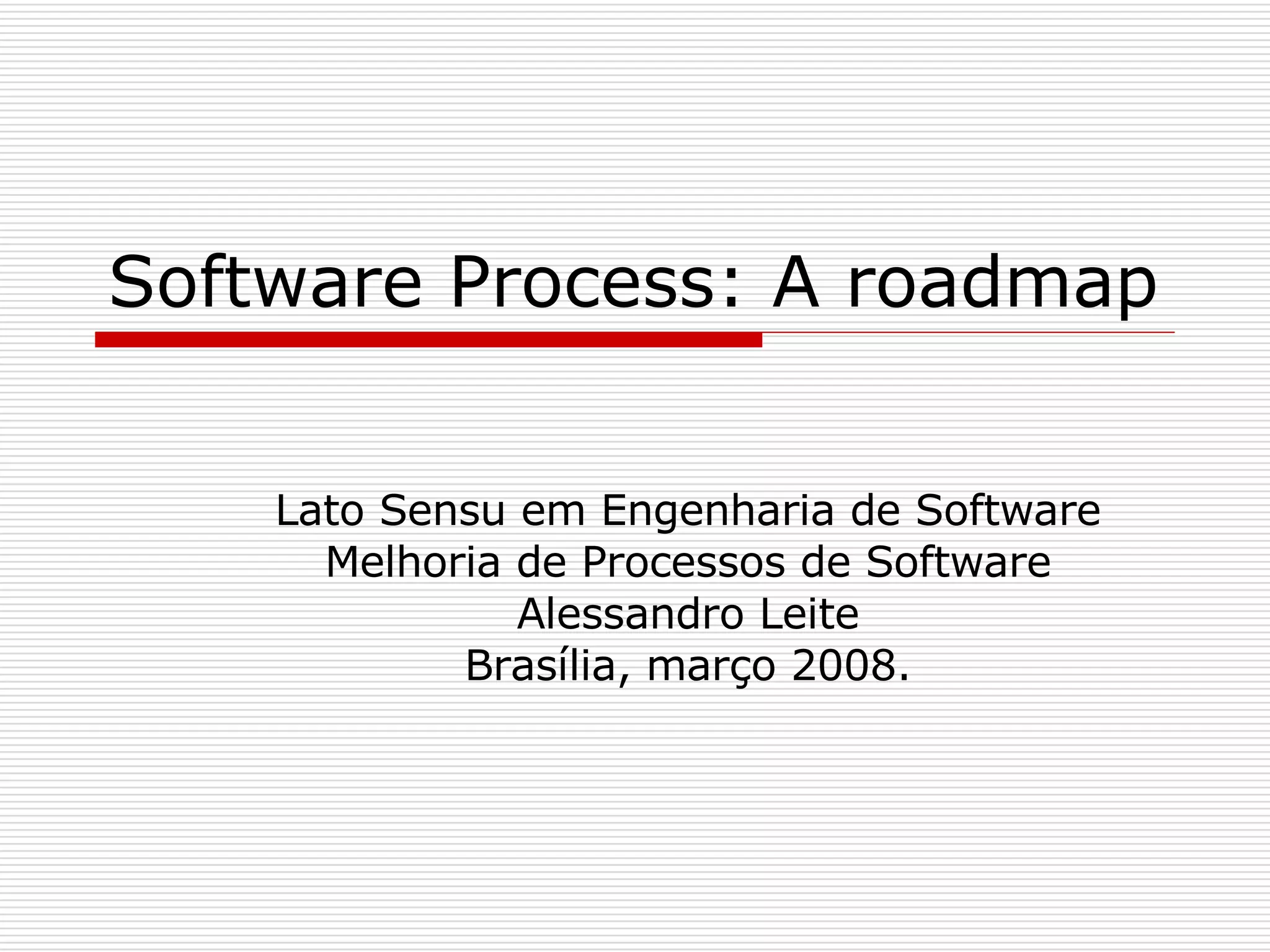 Software Process: A roadmap

Lato Sensu em Engenharia de Software
Melhoria de Processos de Software
Alessandro Leite
Brasília, março 2008.